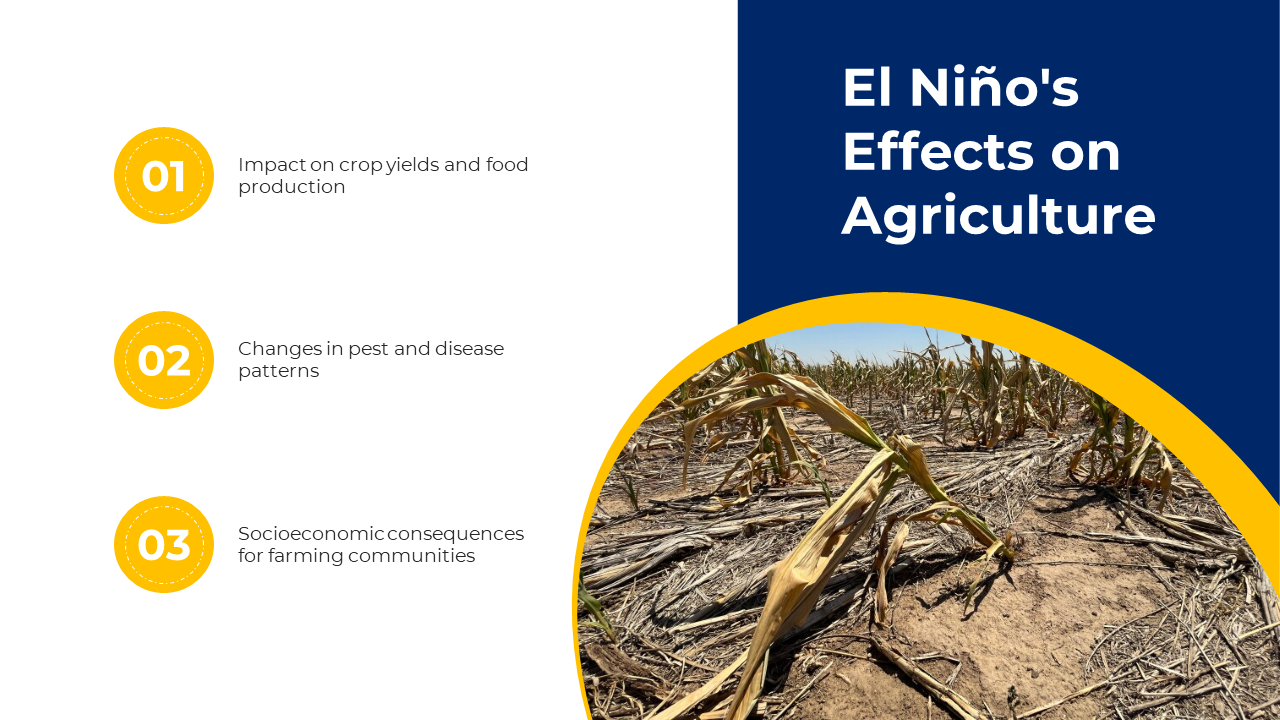 El Niño's Effects on Agriculture

01

Impact on crop yields and food production

02

Changes in pest and disease patterns

03

Socioeconomic consequences for farming communities